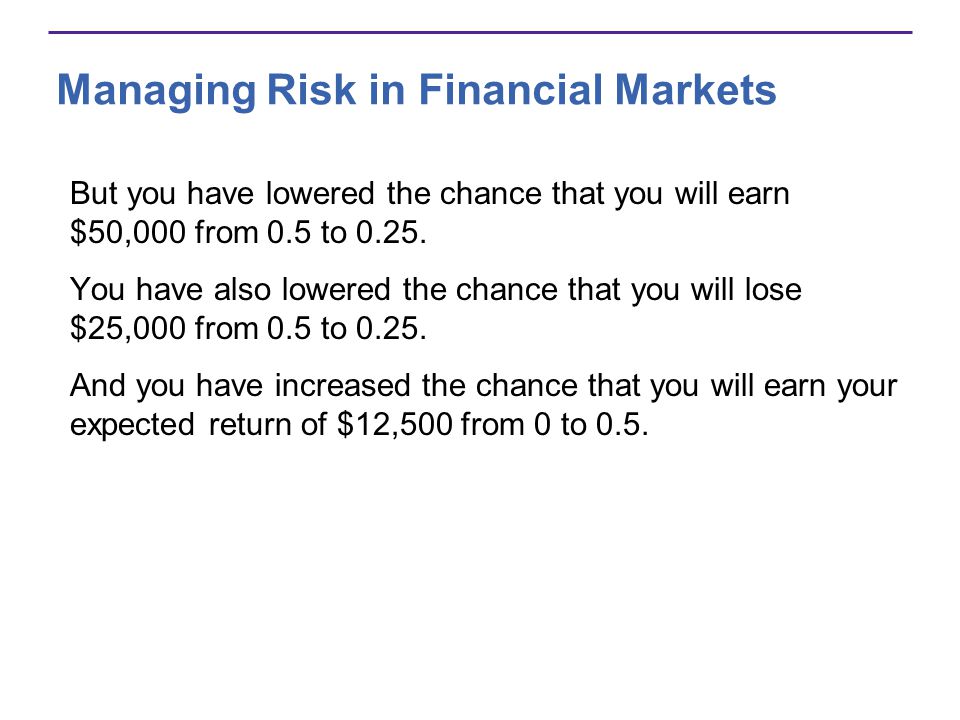 Managing Risk in Financial Markets

But you have lowered the chance that you will earn \$50,000 from 0.5 to 0.25.

You have also lowered the chance that you will lose \$25,000 from 0.5 to 0.25.

And you have increased the chance that you will earn your expected return of \$12,500 from 0 to 0.5.